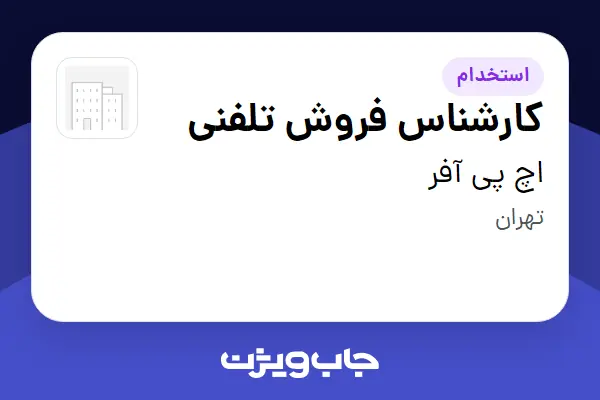 استخدام

کارشناس فروش تلفنی

اچ پی آفر

تهران

جاب ویژن